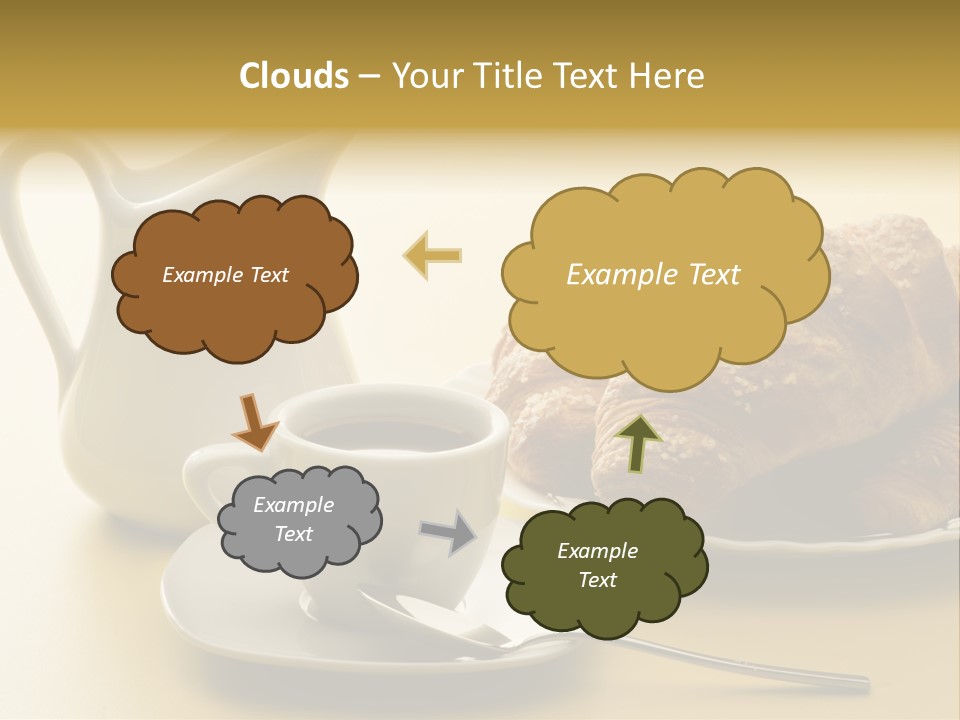 Clouds – Your Title Text Here

Example Text

Example Text

Example Text

Example Text